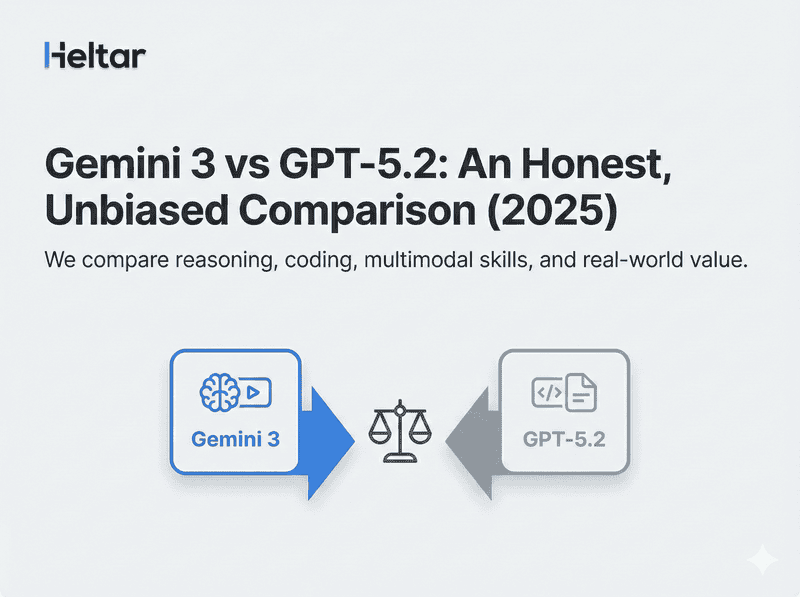 Heltar

Gemini 3 vs GPT-5.2: An Honest, Unbiased Comparison (2025)

We compare reasoning, coding, multimodal skills, and real-world value.

Gemini 3

GPT-5.2